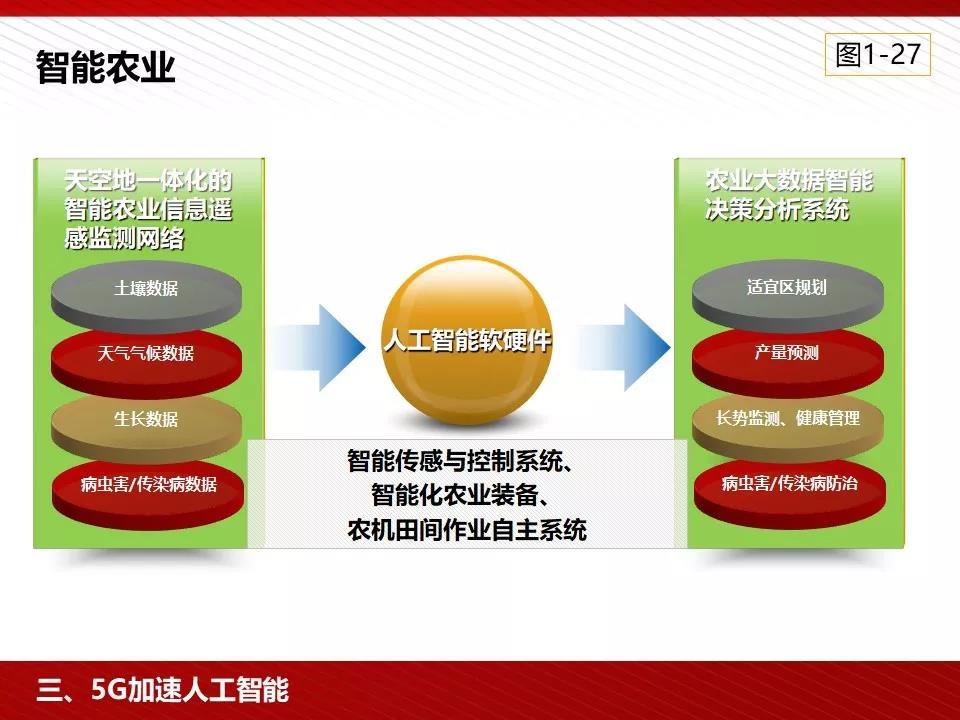 智能农业

图1-27

天空地一体化的智能农业信息遥感监测网络

土壤数据

天气气候数据

生长数据

病虫害/传染病数据

人工智能软硬件

智能传感与控制系统、
智能化农业装备、
农机田间作业自主系统

农业大数据智能决策分析系统

适宜区规划

产量预测

长势监测、健康管理

病虫害/传染病防治

三、5G加速人工智能